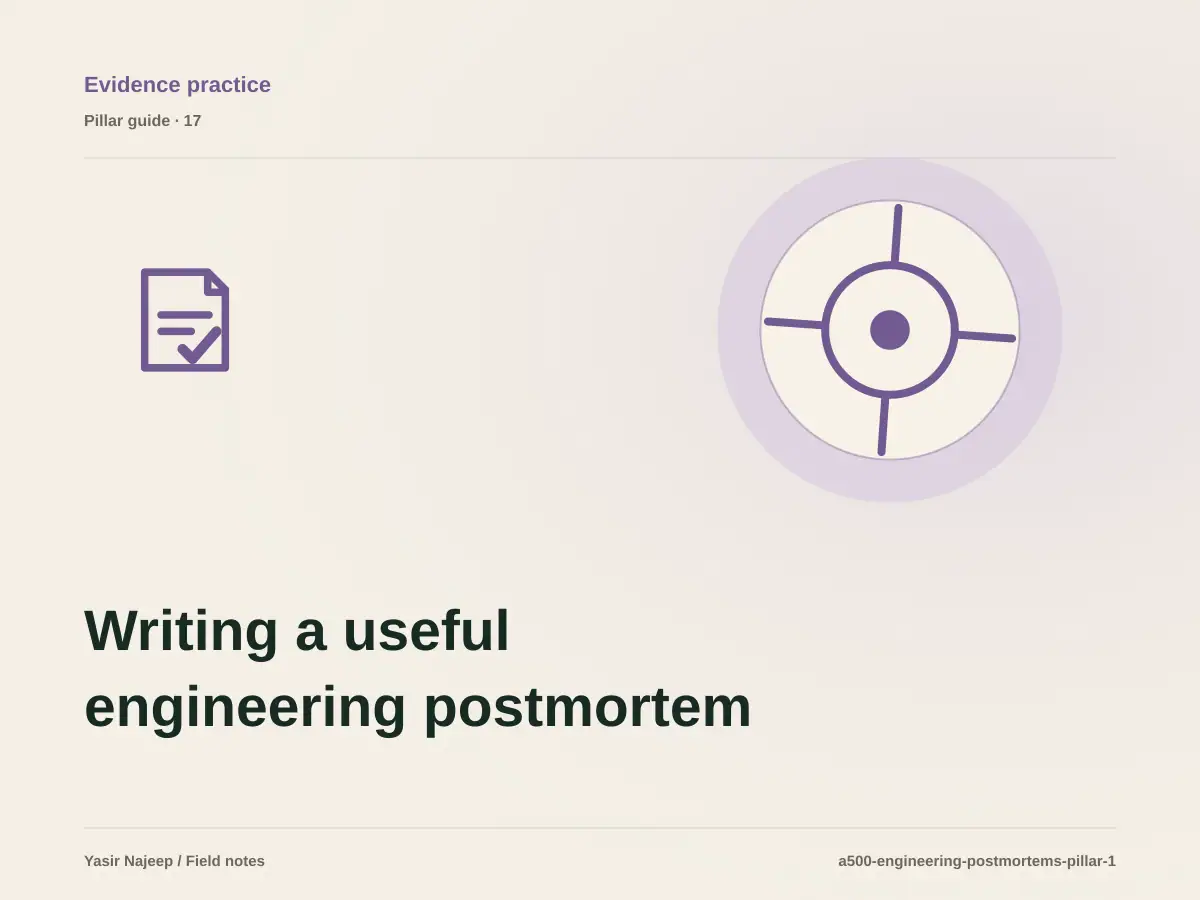 Evidence practice
Pillar guide · 17

Writing a useful engineering postmortem

Yasir Najeep / Field notes
a500-engineering-postmortems-pillar-1